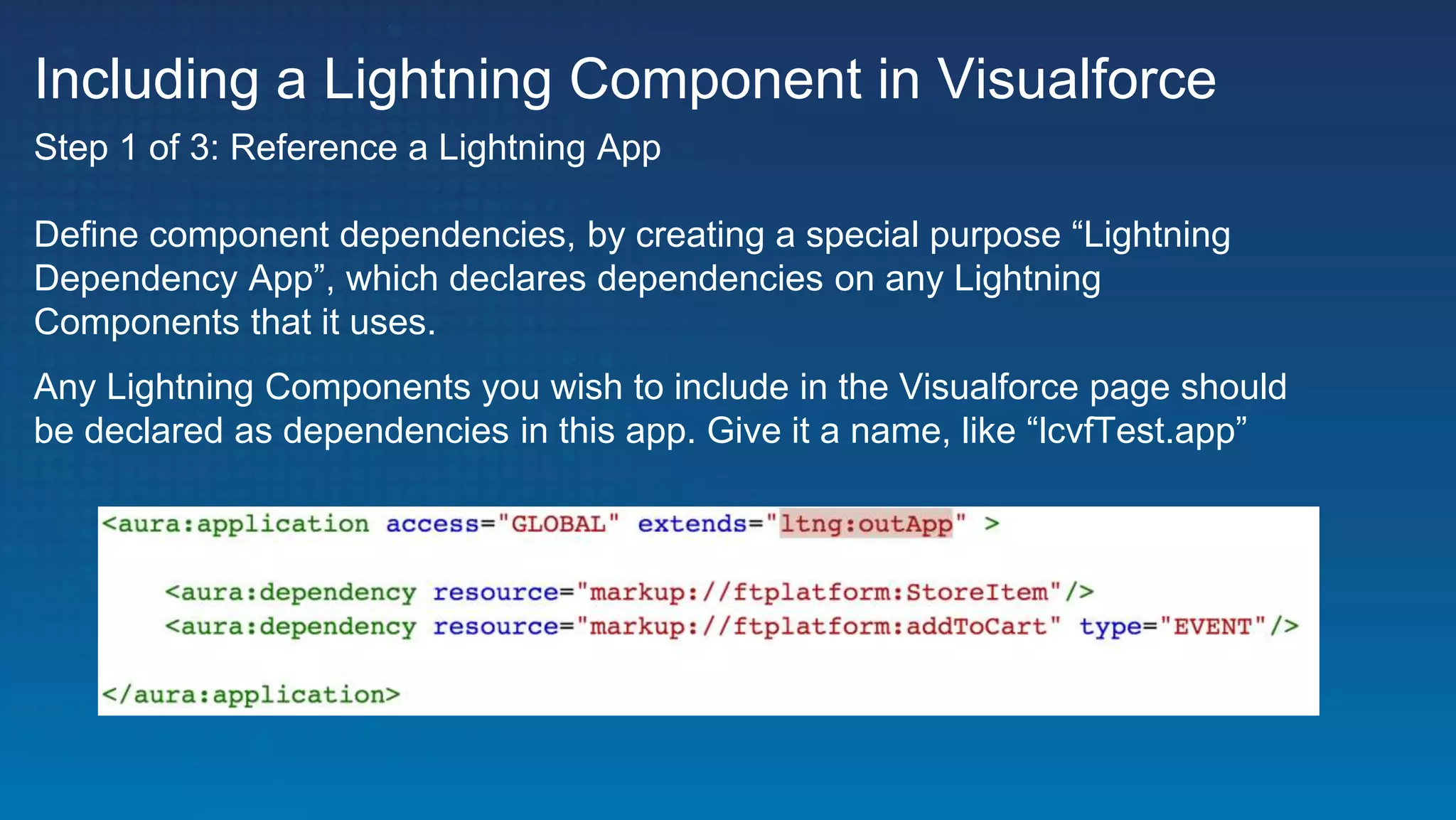 Including a Lightning Component in Visualforce

Step 1 of 3: Reference a Lightning App

Define component dependencies, by creating a special purpose “Lightning Dependency App”, which declares dependencies on any Lightning Components that it uses.

Any Lightning Components you wish to include in the Visualforce page should be declared as dependencies in this app. Give it a name, like “lcvfTest.app”

<aura:application access="GLOBAL" extends="ltng:outApp" >

    <aura:dependency resource="markup://ftplatform:StoreItem"/>
    <aura:dependency resource="markup://ftplatform:addToCart" type="EVENT"/>

</aura:application>